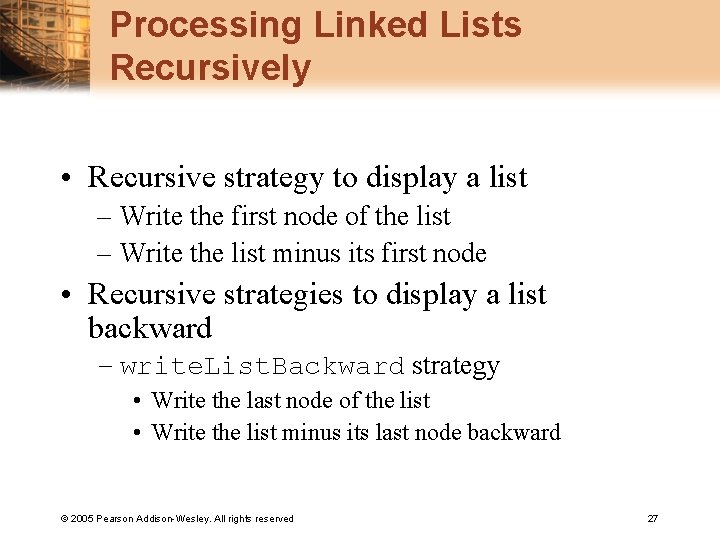 Processing Linked Lists Recursively

• Recursive strategy to display a list
– Write the first node of the list
– Write the list minus its first node

• Recursive strategies to display a list backward
– writeListBackward strategy
• Write the last node of the list
• Write the list minus its last node backward

© 2005 Pearson Addison-Wesley. All rights reserved

27